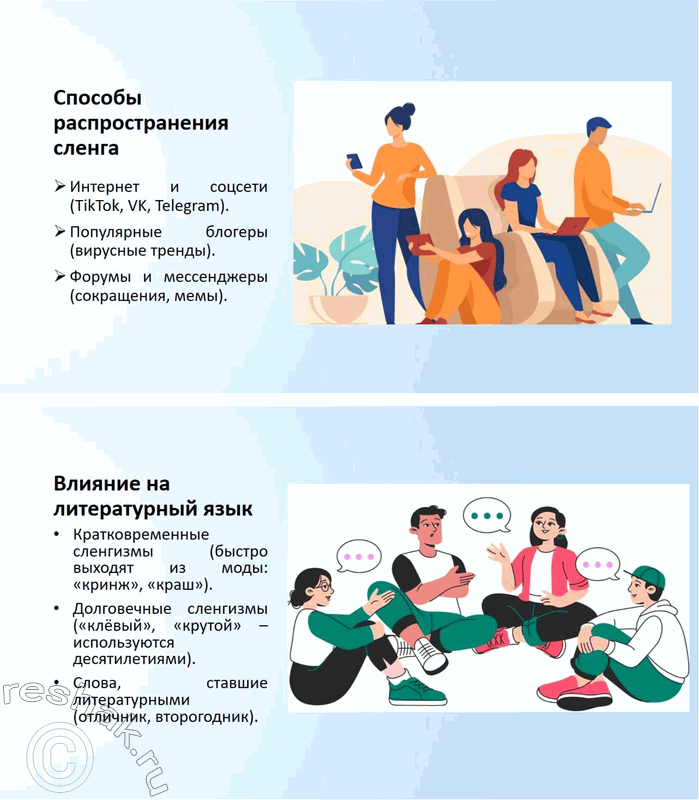 Способы распространения сленга

➢ Интернет и соцсети (TikTok, VK, Telegram).

➢ Популярные блогеры (вирусные тренды).

➢ Форумы и мессенджеры (сокращения, мемы).

Влияние на литературный язык

• Кратковременные сленгизмы (быстро выходят из моды: «кринж», «краш»).

• Долговечные сленгизмы («клёвый», «крутой» – используются десятилетиями).

• Слова, ставшие литературными (отличник, второгодник).

reshak.ru ©